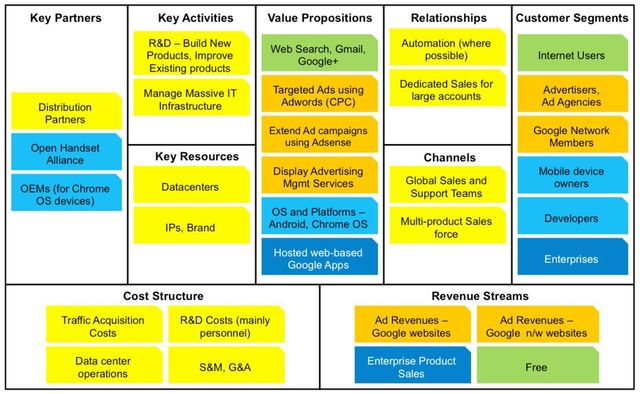 Key Partners

Distribution Partners

Open Handset Alliance

OEMs (for Chrome OS devices)

Key Activities

R&D – Build New Products, Improve Existing products

Manage Massive IT Infrastructure

Key Resources

Datacenters

IPs, Brand

Value Propositions

Web Search, Gmail, Google+

Targeted Ads using Adwords (CPC)

Extend Ad campaigns using Adsense

Display Advertising Mgmt Services

OS and Platforms – Android, Chrome OS

Hosted web-based Google Apps

Relationships

Automation (where possible)

Dedicated Sales for large accounts

Channels

Global Sales and Support Teams

Multi-product Sales force

Customer Segments

Internet Users

Advertisers, Ad Agencies

Google Network Members

Mobile device owners

Developers

Enterprises

Cost Structure

Traffic Acquisition Costs

R&D Costs (mainly personnel)

Data center operations

S&M, G&A

Revenue Streams

Ad Revenues – Google websites

Ad Revenues – Google n/w websites

Enterprise Product Sales

Free